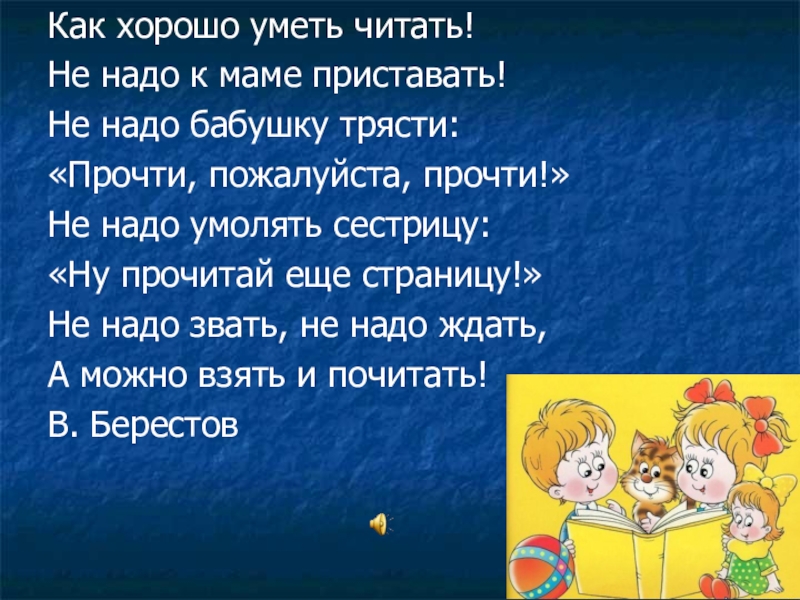 Как хорошо уметь читать!
Не надо к маме приставать!
Не надо бабушку трясти:
«Прочти, пожалуйста, прочти!»
Не надо умолять сестрицу:
«Ну прочитай еще страницу!»
Не надо звать, не надо ждать,
А можно взять и почитать!
В. Берестов